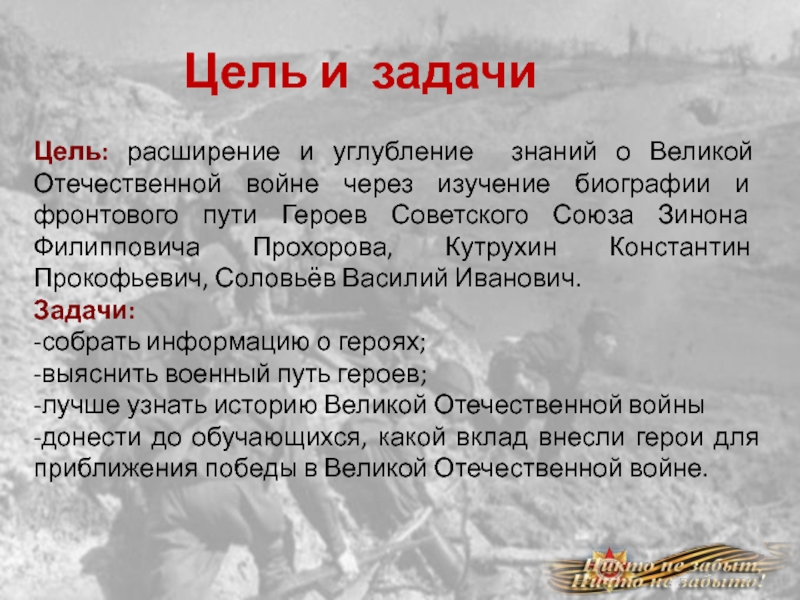 Цель и задачи

Цель: расширение и углубление знаний о Великой Отечественной войне через изучение биографии и фронтового пути Героев Советского Союза Зинона Филипповича Прохорова, Кутрухин Константин Прокофьевич, Соловьёв Василий Иванович.

Задачи:
-собрать информацию о героях;
-выяснить военный путь героев;
-лучше узнать историю Великой Отечественной войны
-донести до обучающихся, какой вклад внесли герои для приближения победы в Великой Отечественной войне.

Никто не забыт,
Ничто не забыто!